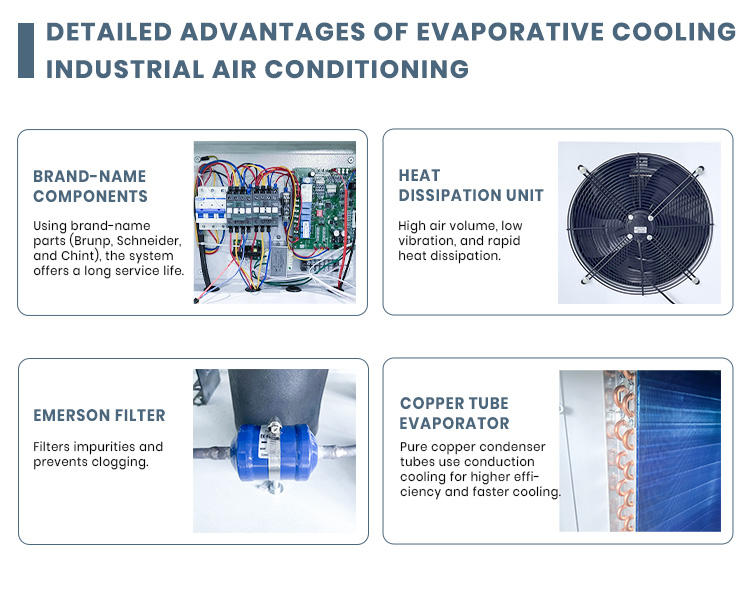 DETAILED ADVANTAGES OF EVAPORATIVE COOLING INDUSTRIAL AIR CONDITIONING

BRAND-NAME COMPONENTS

Using brand-name parts (Brunp, Schneider, and Chint), the system offers a long service life.

HEAT DISSIPATION UNIT

High air volume, low vibration, and rapid heat dissipation.

EMERSON FILTER

Filters impurities and prevents clogging.

COPPER TUBE EVAPORATOR

Pure copper condenser tubes use conduction cooling for higher efficiency and faster cooling.